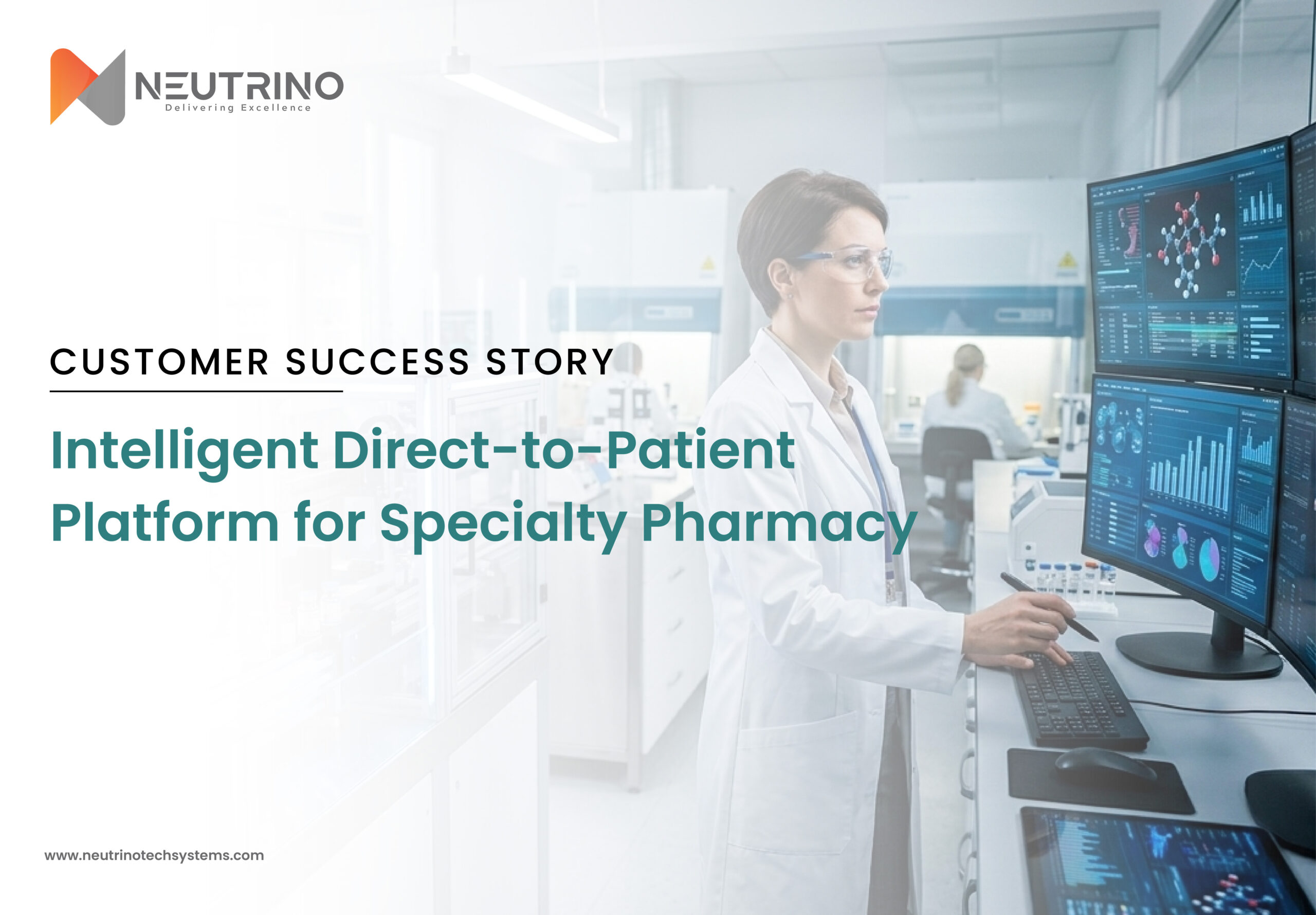 NEUTRINO
Delivering Excellence

CUSTOMER SUCCESS STORY

Intelligent Direct-to-Patient Platform for Specialty Pharmacy

www.neutrinotechsystems.com